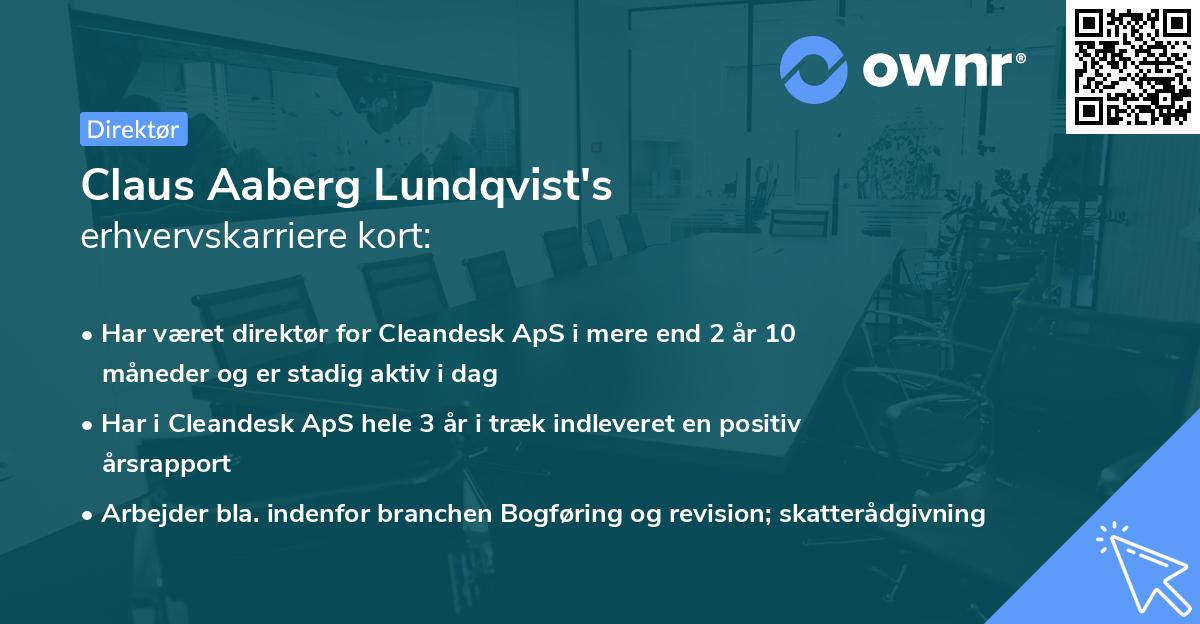 ownr®

Direktør

Claus Aaberg Lundqvist's
erhvervskarriere kort:

• Har været direktør for Cleandesk ApS i mere end 2 år 10 måneder og er stadig aktiv i dag

• Har i Cleandesk ApS hele 3 år i træk indleveret en positiv årsrapport

• Arbejder bla. indenfor branchen Bogføring og revision; skatterådgivning